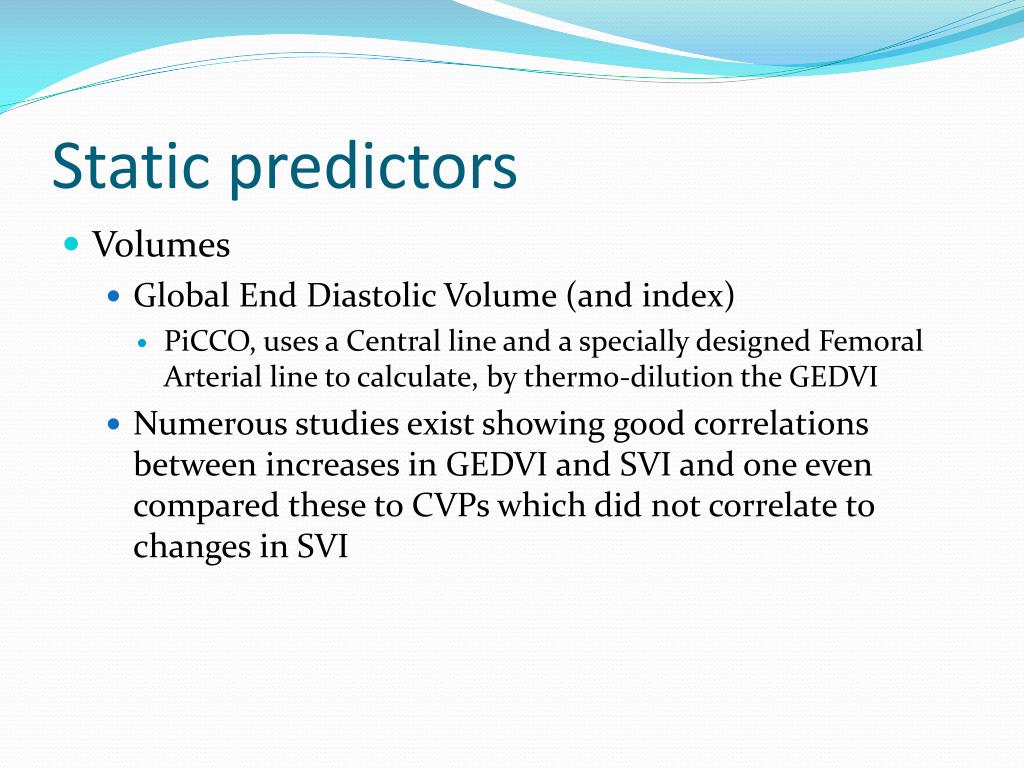 Static predictors

Volumes

Global End Diastolic Volume (and index)

PiCCO, uses a Central line and a specially designed Femoral Arterial line to calculate, by thermo-dilution the GEDVI

Numerous studies exist showing good correlations between increases in GEDVI and SVI and one even compared these to CVPs which did not correlate to changes in SVI